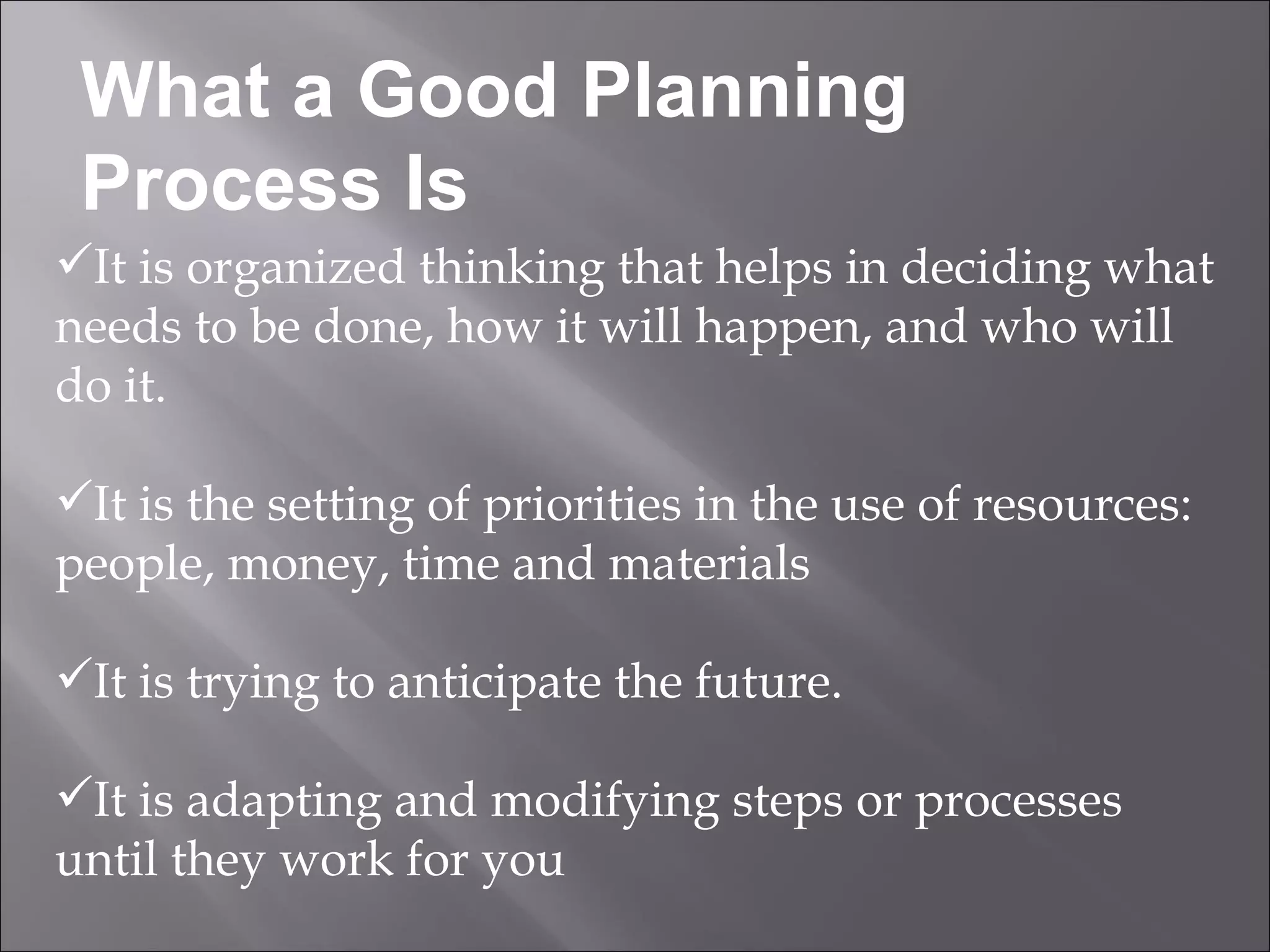 What a Good Planning Process Is

✓It is organized thinking that helps in deciding what needs to be done, how it will happen, and who will do it.

✓It is the setting of priorities in the use of resources: people, money, time and materials

✓It is trying to anticipate the future.

✓It is adapting and modifying steps or processes until they work for you